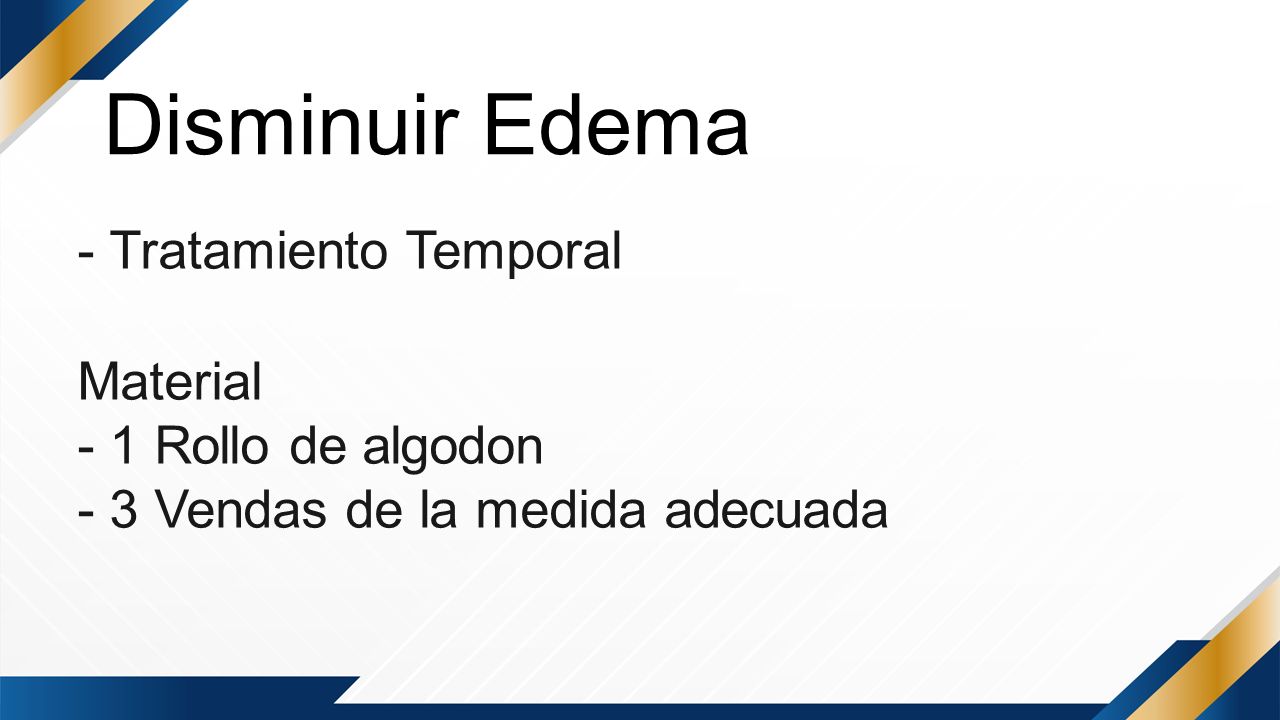 Disminuir Edema

- Tratamiento Temporal

Material
- 1 Rollo de algodon
- 3 Vendas de la medida adecuada